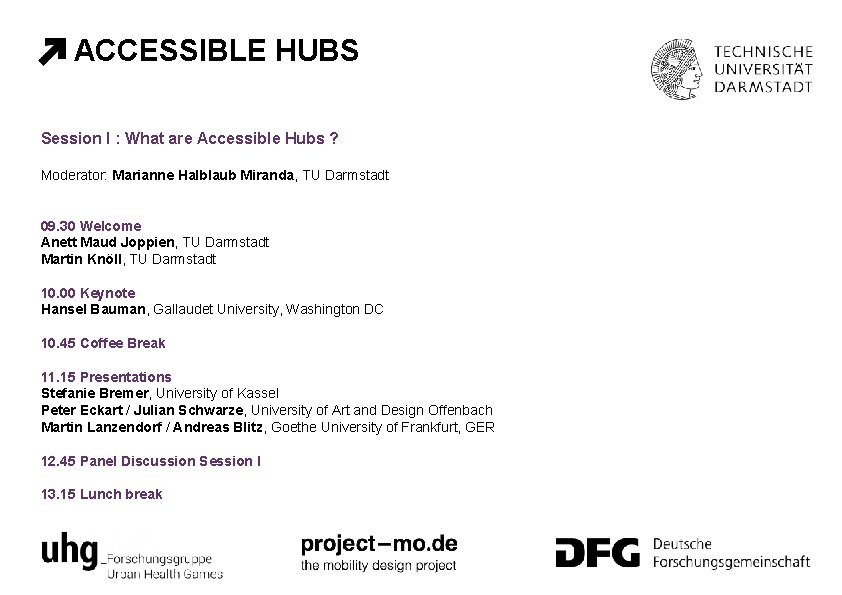 ACCESSIBLE HUBS

TECHNISCHE UNIVERSITÄT DARMSTADT

Session I : What are Accessible Hubs ?

Moderator: Marianne Halblaub Miranda, TU Darmstadt

09.30 Welcome
Anett Maud Joppien, TU Darmstadt
Martin Knöll, TU Darmstadt

10.00 Keynote
Hansel Bauman, Gallaudet University, Washington DC

10.45 Coffee Break

11.15 Presentations
Stefanie Bremer, University of Kassel
Peter Eckart / Julian Schwarze, University of Art and Design Offenbach
Martin Lanzendorf / Andreas Blitz, Goethe University of Frankfurt, GER

12.45 Panel Discussion Session I

13.15 Lunch break

uhg_Forschungsgruppe Urban Health Games

project–mo.de
the mobility design project

DFG Deutsche Forschungsgemeinschaft